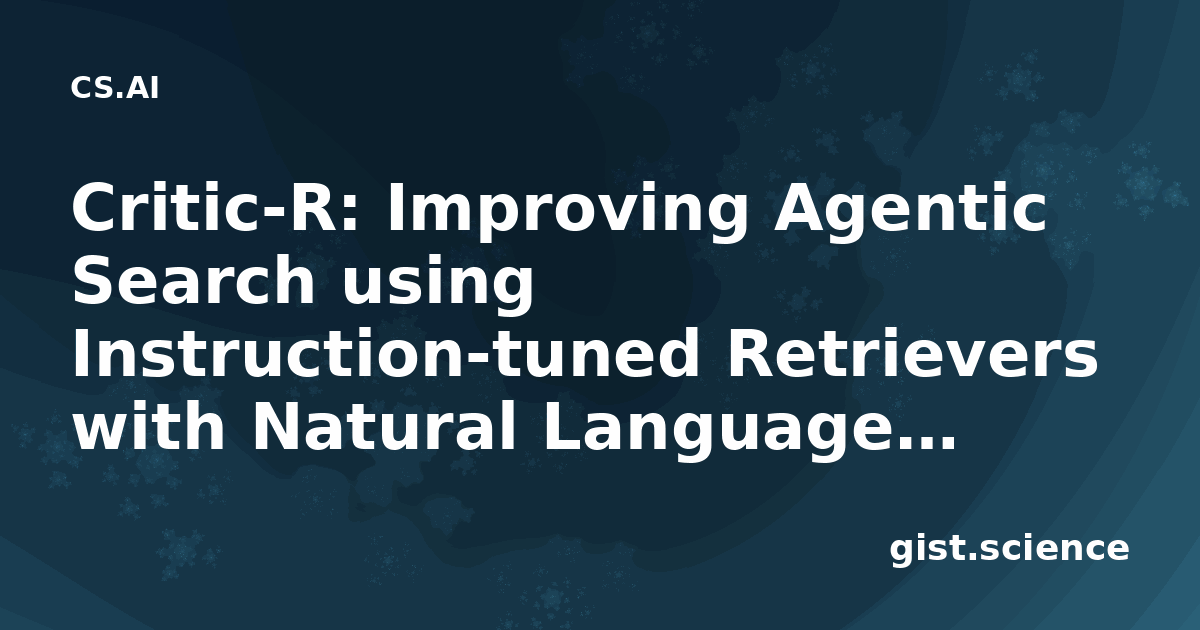 CS.AI

Critic-R: Improving Agentic Search using Instruction-tuned Retrievers with Natural Language...

gist.science